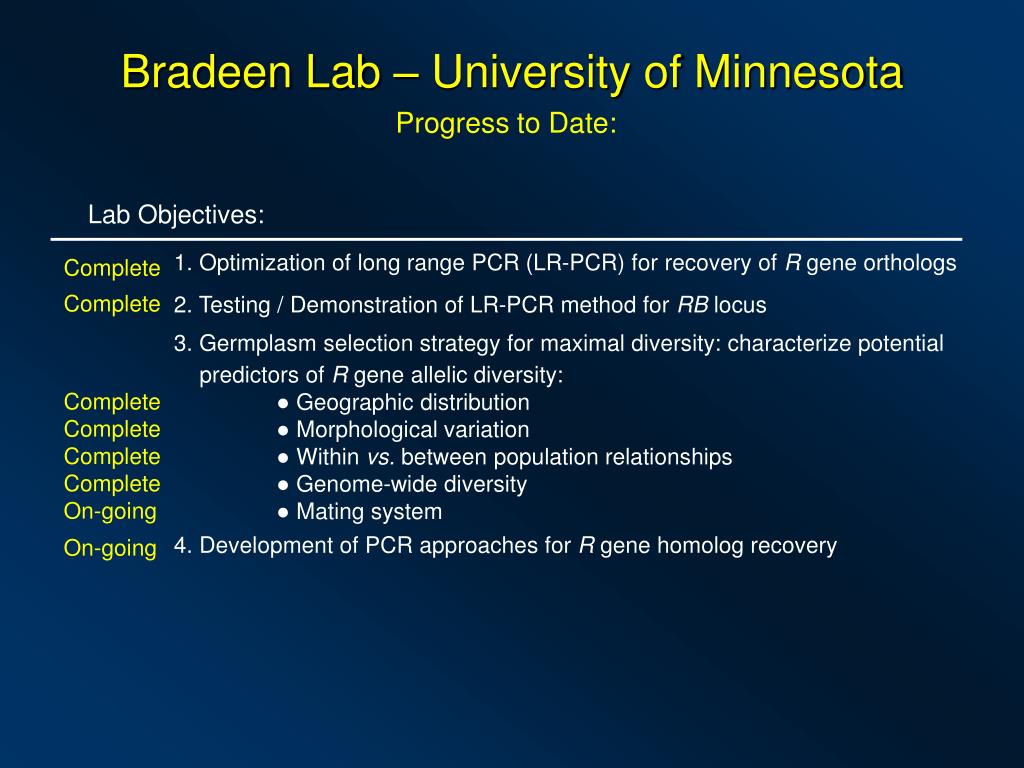 Bradeen Lab – University of Minnesota

Progress to Date:

Lab Objectives:

Complete 1. Optimization of long range PCR (LR-PCR) for recovery of R gene orthologs

Complete 2. Testing / Demonstration of LR-PCR method for RB locus

3. Germplasm selection strategy for maximal diversity: characterize potential predictors of R gene allelic diversity:

Complete ● Geographic distribution

Complete ● Morphological variation

Complete ● Within vs. between population relationships

Complete ● Genome-wide diversity

On-going ● Mating system

On-going 4. Development of PCR approaches for R gene homolog recovery